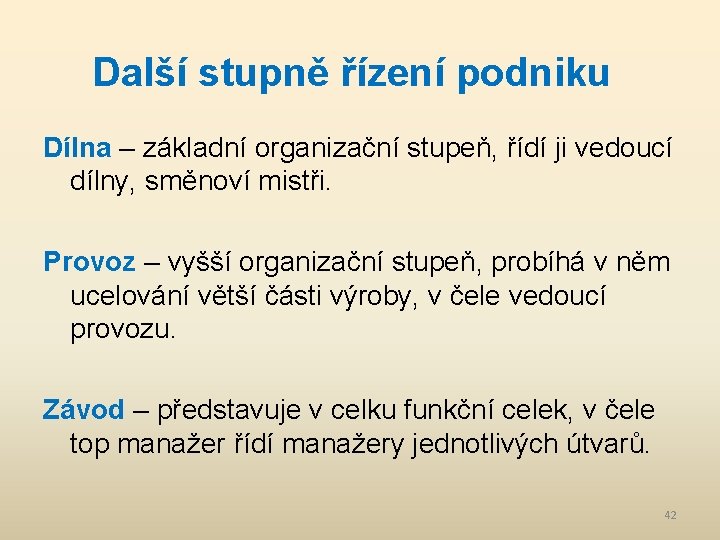 Další stupně řízení podniku

Dílna – základní organizační stupeň, řídí ji vedoucí dílny, směnoví mistři.

Provoz – vyšší organizační stupeň, probíhá v něm ucelování větší části výroby, v čele vedoucí provozu.

Závod – představuje v celku funkční celek, v čele top manažer řídí manažery jednotlivých útvarů.

42